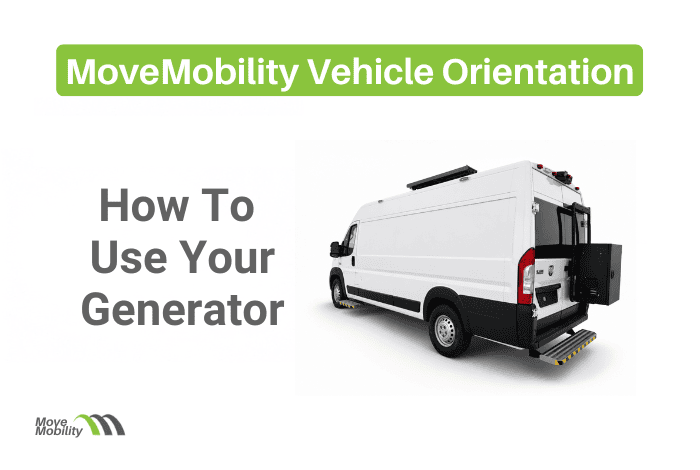 MoveMobility Vehicle Orientation

How To Use Your Generator

Move Mobility